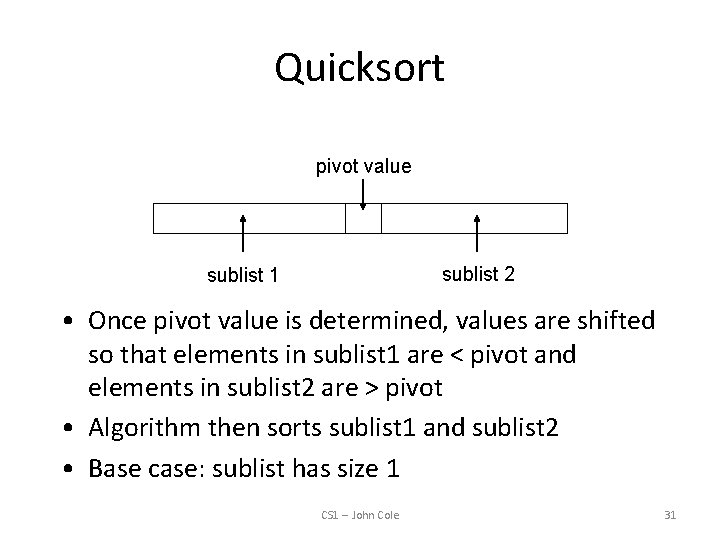 Quicksort

pivot value

sublist 1

sublist 2

• Once pivot value is determined, values are shifted so that elements in sublist1 are < pivot and elements in sublist2 are > pivot

• Algorithm then sorts sublist1 and sublist2

• Base case: sublist has size 1

CS1 – John Cole

31